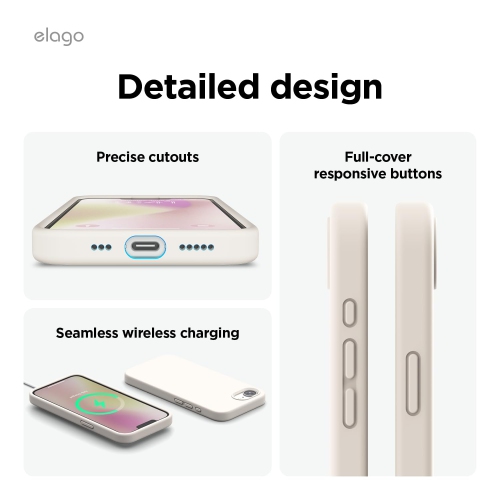 elago

Detailed design

Precise cutouts

Seamless wireless charging

Full-cover responsive buttons